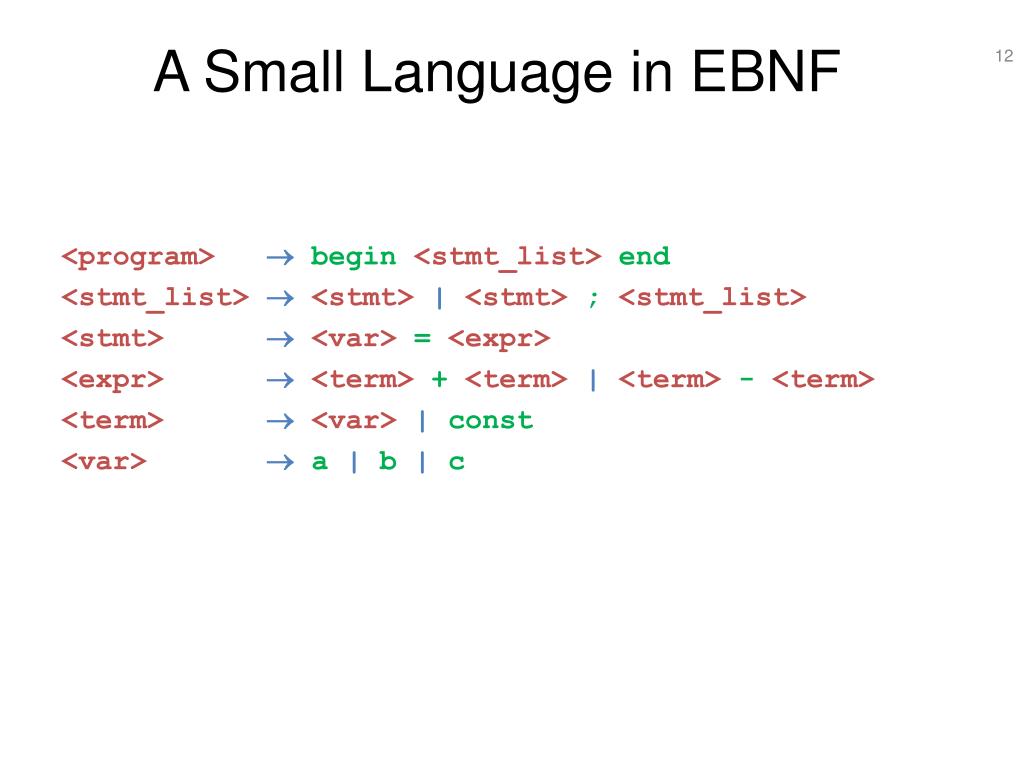 A Small Language in EBNF

12

<program> → begin <stmt_list> end
<stmt_list> → <stmt> | <stmt> ; <stmt_list>
<stmt> → <var> = <expr>
<expr> → <term> + <term> | <term> - <term>
<term> → <var> | const
<var> → a | b | c